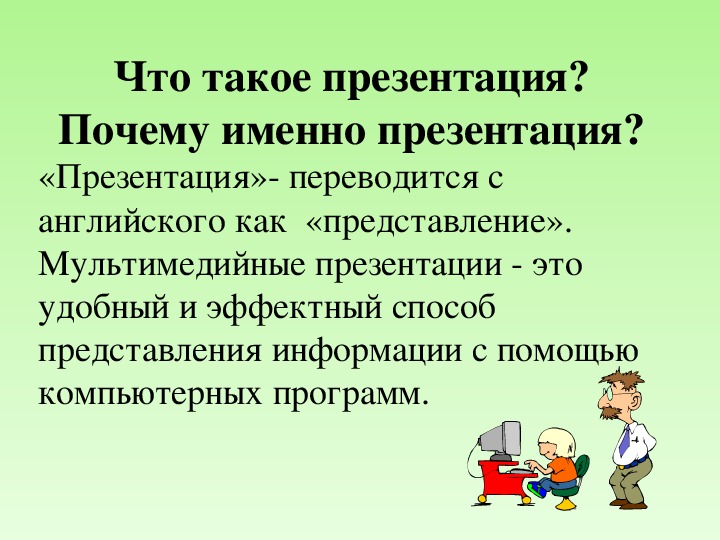 Что такое презентация?
Почему именно презентация?

«Презентация»- переводится с английского как «представление». Мультимедийные презентации - это удобный и эффектный способ представления информации с помощью компьютерных программ.